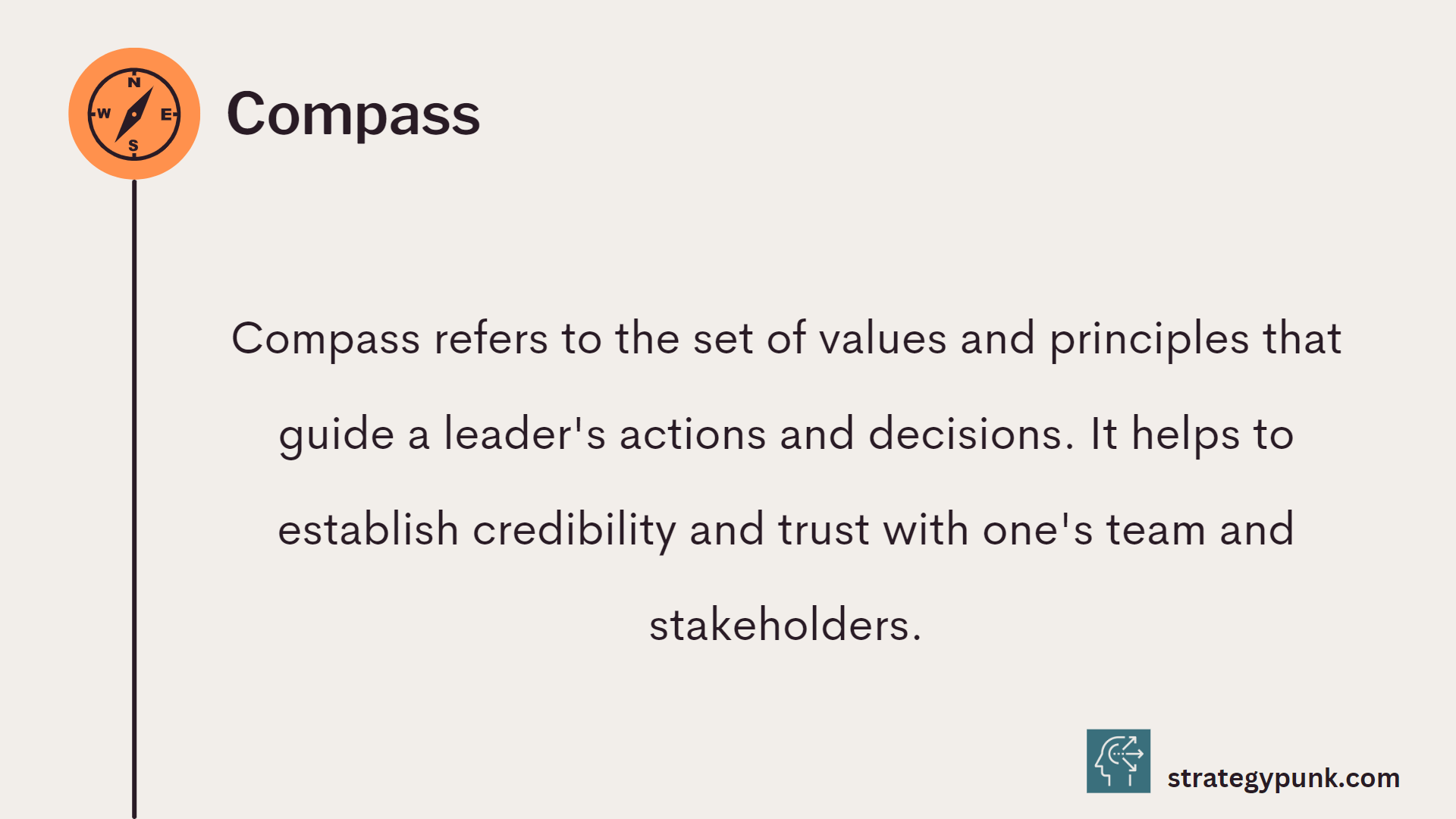 N
W
E
S

Compass

Compass refers to the set of values and principles that guide a leader's actions and decisions. It helps to establish credibility and trust with one's team and stakeholders.

strategypunk.com